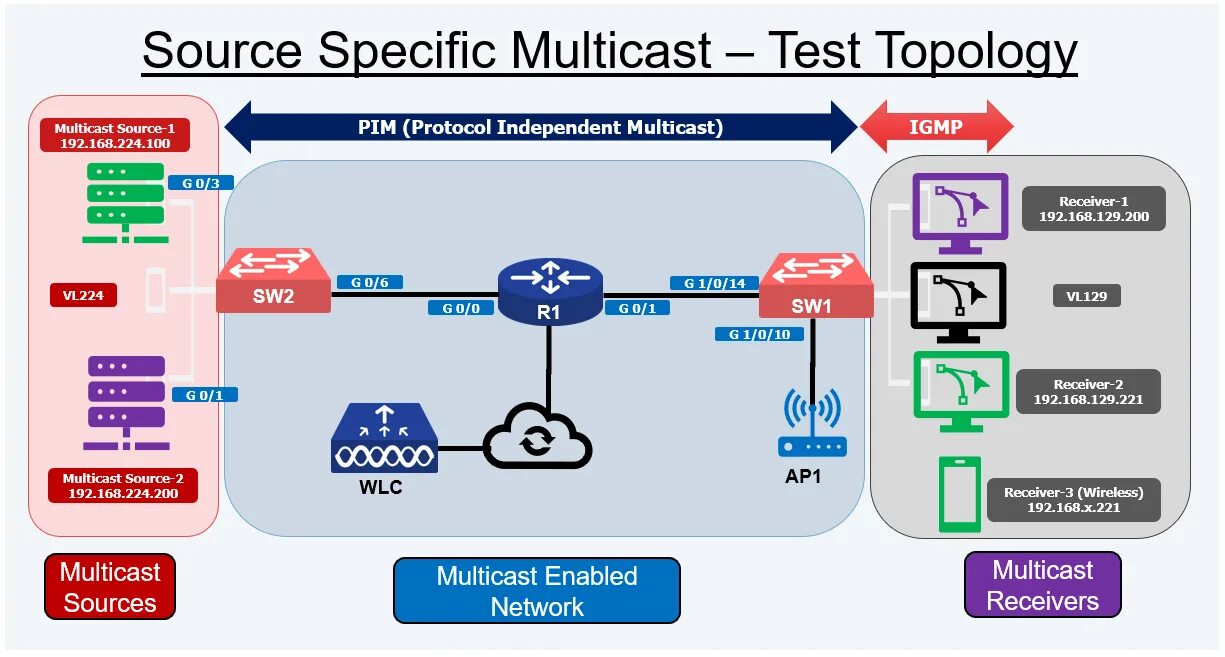 Source Specific Multicast – Test Topology

PIM (Protocol Independent Multicast)

IGMP

Multicast Source-1
192.168.224.100

G 0/3

VL224

G 0/1

Multicast Source-2
192.168.224.200

SW2

G 0/6

G 0/0

R1

G 0/1

G 1/0/14

SW1

G 1/0/10

WLC

AP1

Receiver-1
192.168.129.200

VL129

Receiver-2
192.168.129.221

Receiver-3 (Wireless)
192.168.x.221

Multicast Sources

Multicast Enabled Network

Multicast Receivers